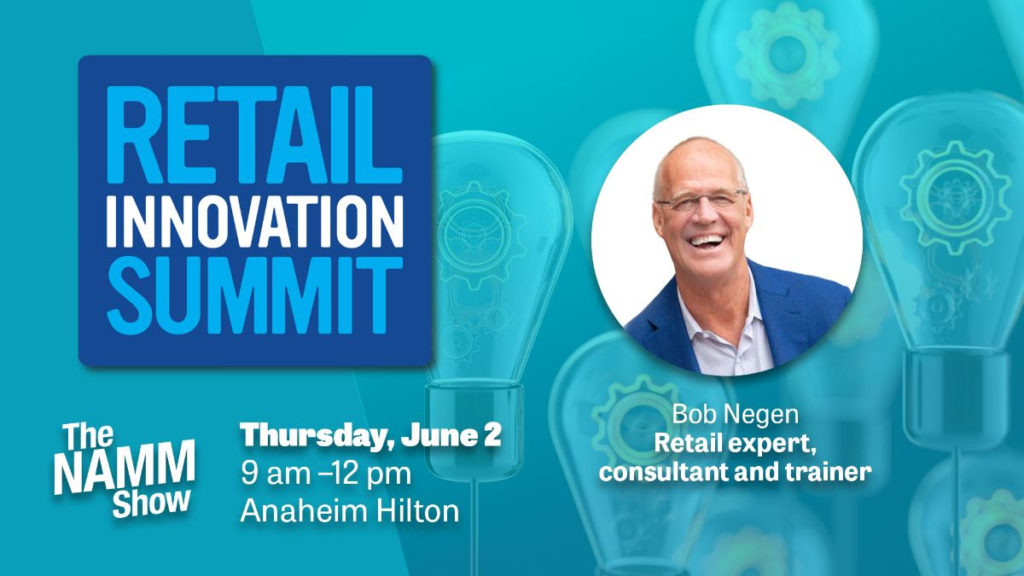 RETAIL
INNOVATION
SUMMIT

The NAMM Show

Thursday, June 2
9 am –12 pm
Anaheim Hilton

Bob Negen
Retail expert, consultant and trainer